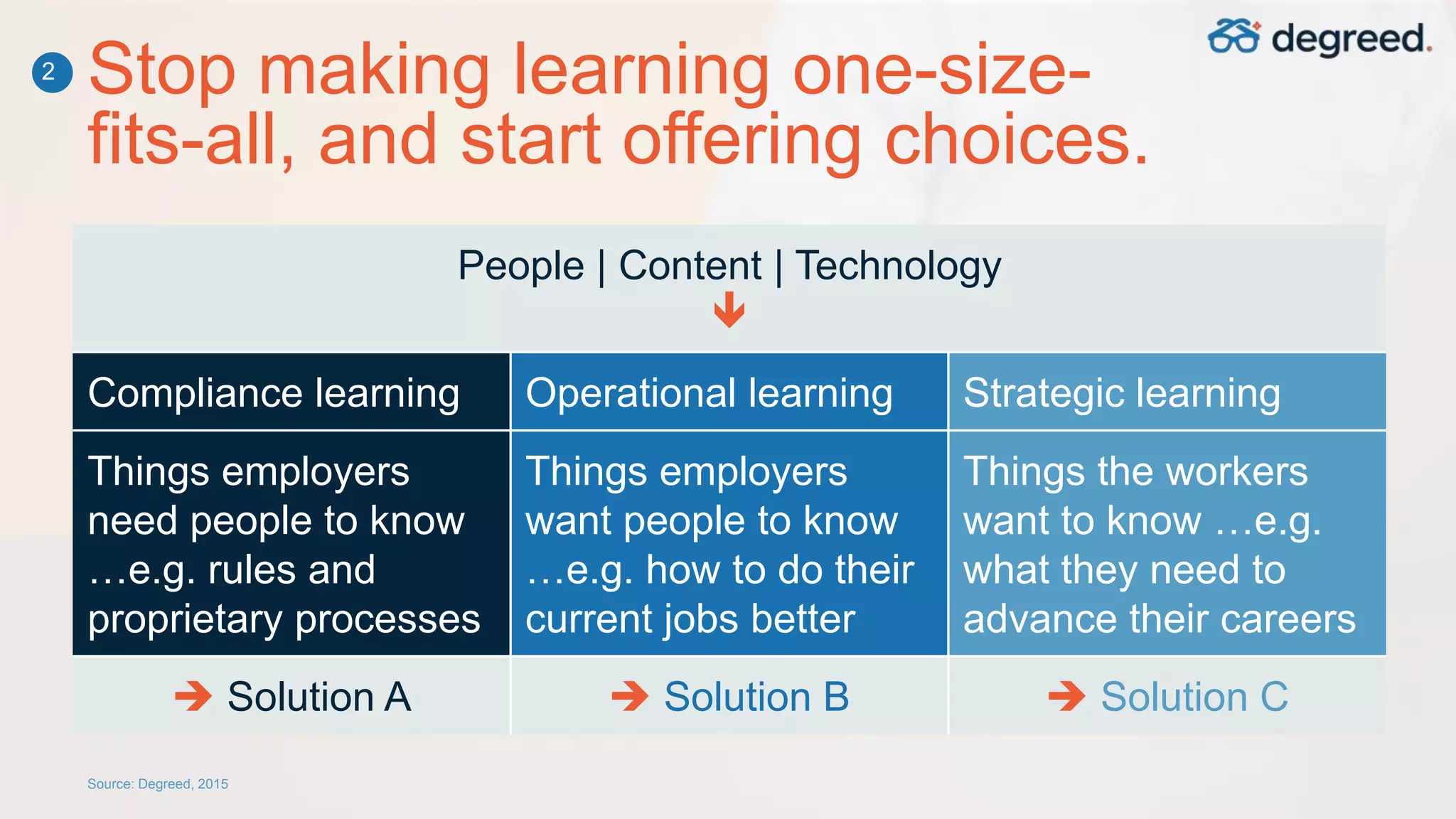 degreed.

2 Stop making learning one-size-fits-all, and start offering choices.

People | Content | Technology

| Compliance learning | Operational learning | Strategic learning |
|---|---|---|
| Things employers need people to know …e.g. rules and proprietary processes | Things employers want people to know …e.g. how to do their current jobs better | Things the workers want to know …e.g. what they need to advance their careers |
| Solution A | Solution B | Solution C |

Source: Degreed, 2015